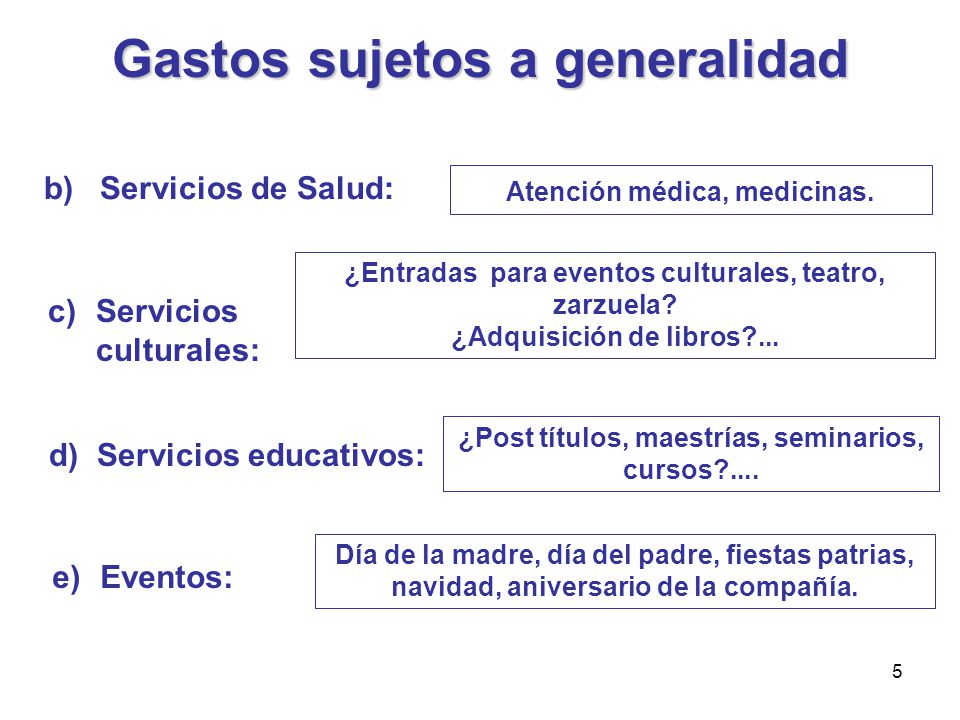 Gastos sujetos a generalidad

b) Servicios de Salud:

Atención médica, medicinas.

c) Servicios culturales:

¿Entradas para eventos culturales, teatro, zarzuela?
¿Adquisición de libros?...

d) Servicios educativos:

¿Post títulos, maestrías, seminarios, cursos?....

e) Eventos:

Día de la madre, día del padre, fiestas patrias, navidad, aniversario de la compañía.

5